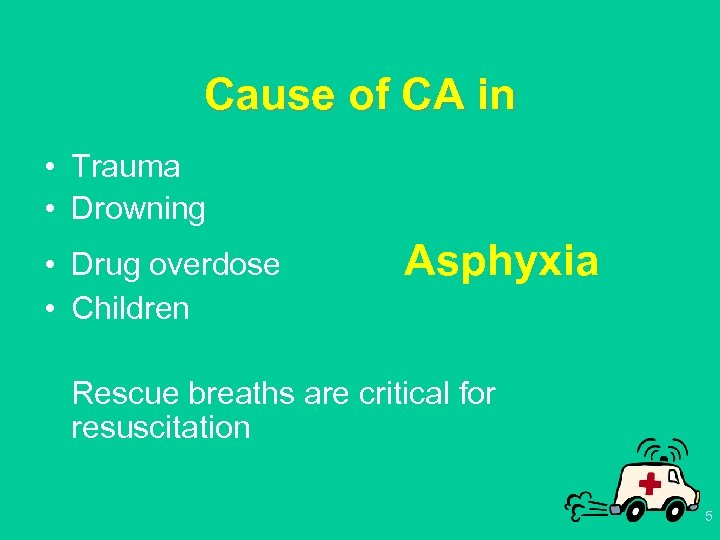 Cause of CA in

• Trauma
• Drowning
• Drug overdose
• Children

Asphyxia

Rescue breaths are critical for resuscitation

5